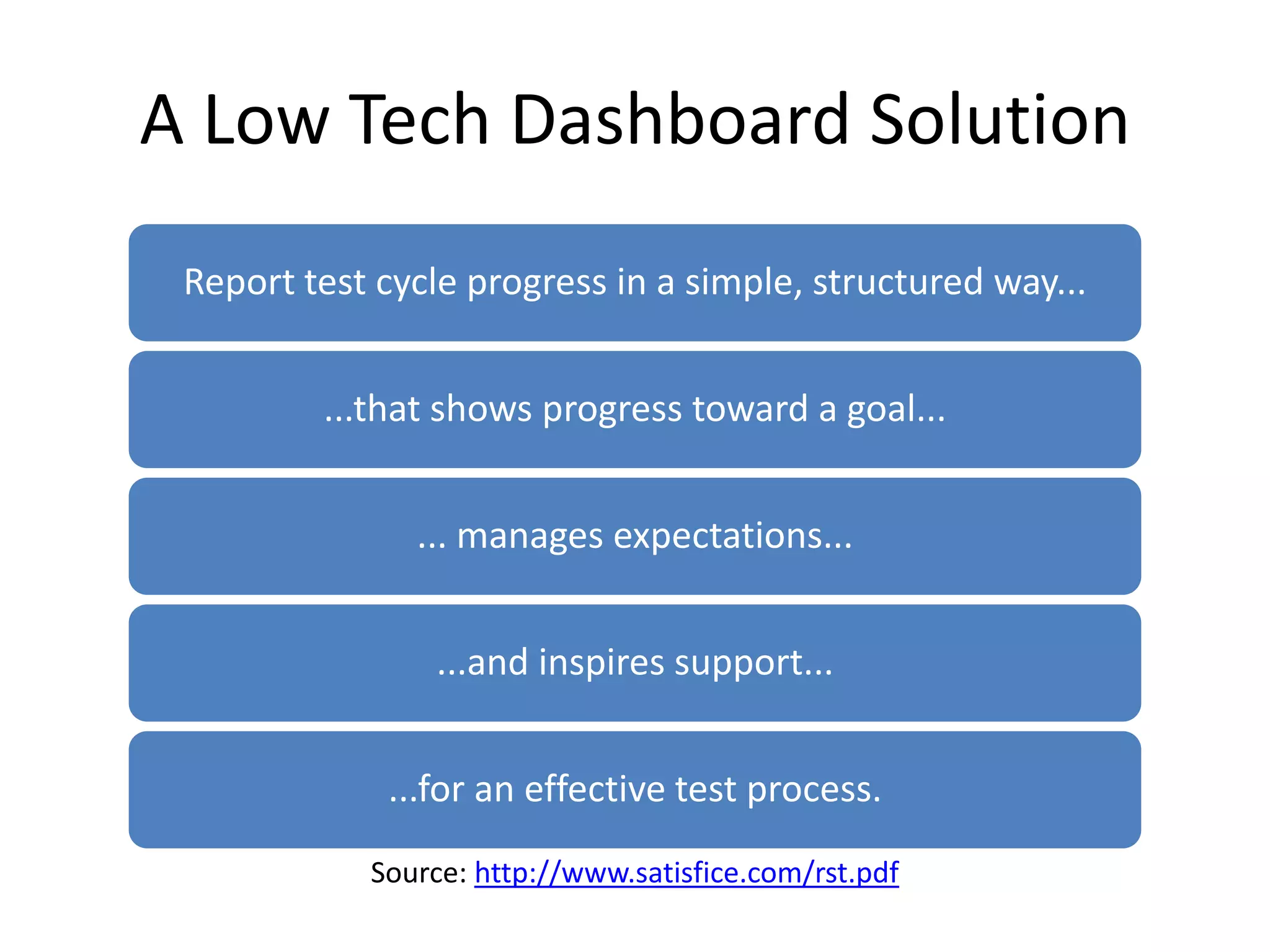 A Low Tech Dashboard Solution

Report test cycle progress in a simple, structured way...

...that shows progress toward a goal...

... manages expectations...

...and inspires support...

...for an effective test process.

Source: http://www.satisfice.com/rst.pdf